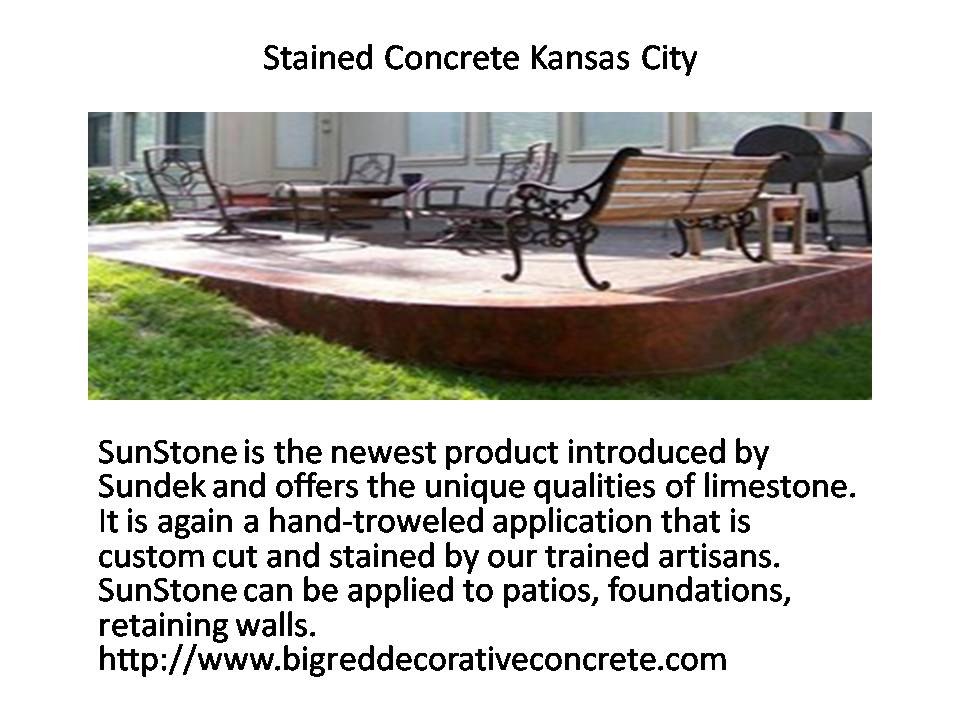 Stained Concrete Kansas City

SunStone is the newest product introduced by Sundek and offers the unique qualities of limestone. It is again a hand-troweled application that is custom cut and stained by our trained artisans. SunStone can be applied to patios, foundations, retaining walls.
http://www.bigreddecorativeconcrete.com